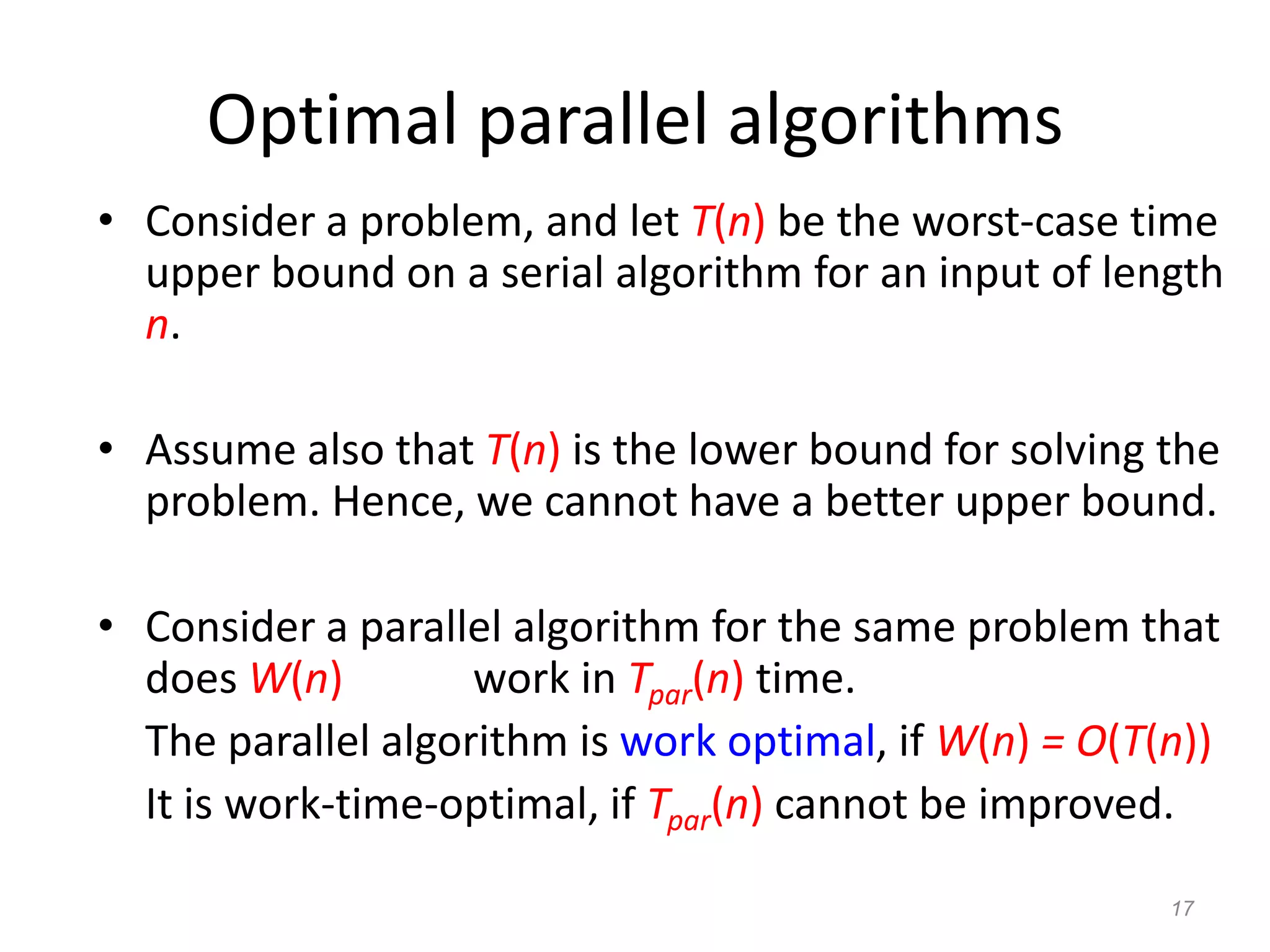 Optimal parallel algorithms

• Consider a problem, and let $T(n)$ be the worst-case time upper bound on a serial algorithm for an input of length $n$.

• Assume also that $T(n)$ is the lower bound for solving the problem. Hence, we cannot have a better upper bound.

• Consider a parallel algorithm for the same problem that does $W(n)$ work in $T_{par}(n)$ time.

The parallel algorithm is work optimal, if $W(n) = O(T(n))$

It is work-time-optimal, if $T_{par}(n)$ cannot be improved.

17